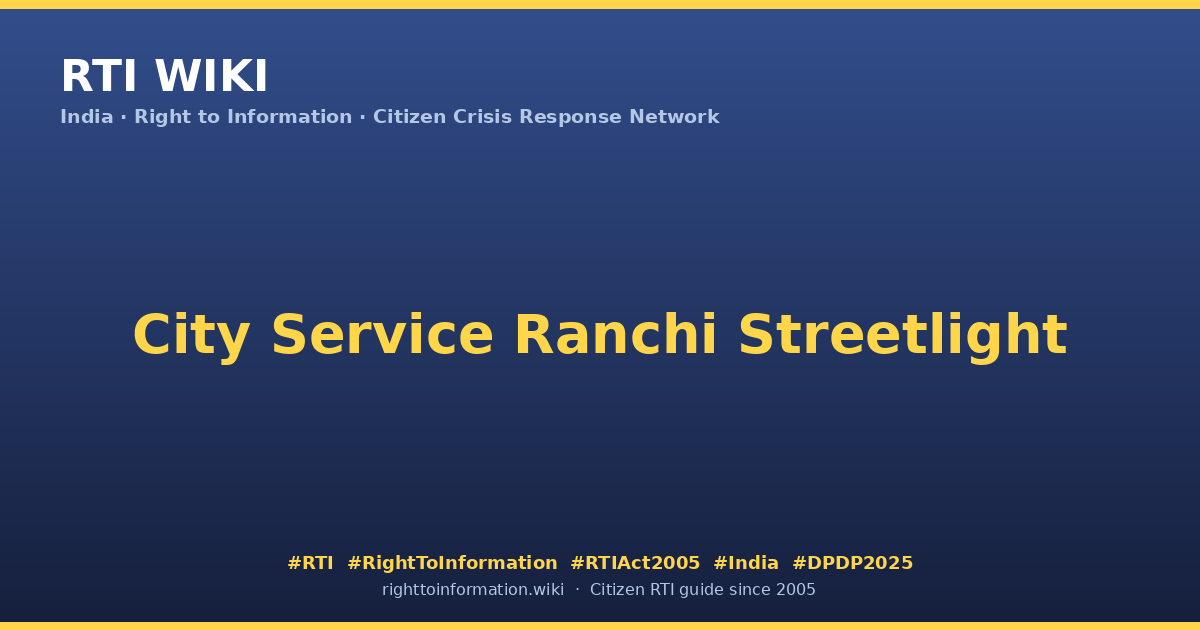 RTI WIKI

India · Right to Information · Citizen Crisis Response Network

City Service Ranchi Streetlight

#RTI #RightToInformation #RTIAct2005 #India #DPDP2025

righttoinformation.wiki · Citizen RTI guide since 2005